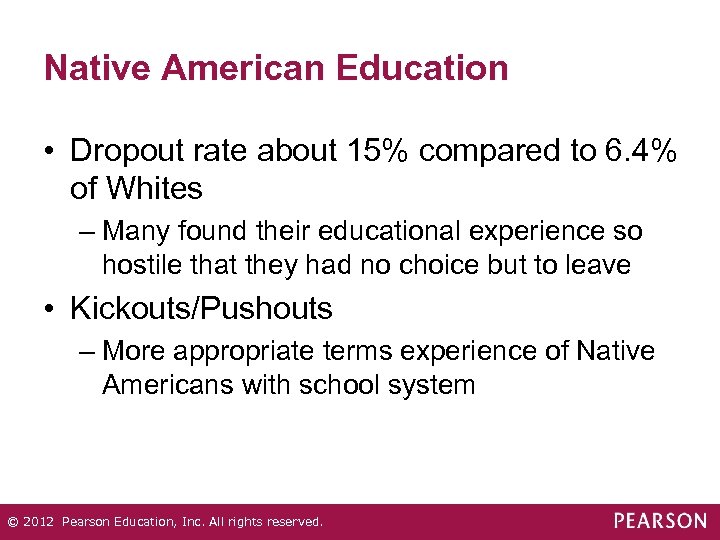 Native American Education

• Dropout rate about 15% compared to 6.4% of Whites

– Many found their educational experience so hostile that they had no choice but to leave

• Kickouts/Pushouts

– More appropriate terms experience of Native Americans with school system

© 2012 Pearson Education, Inc. All rights reserved.

PEARSON